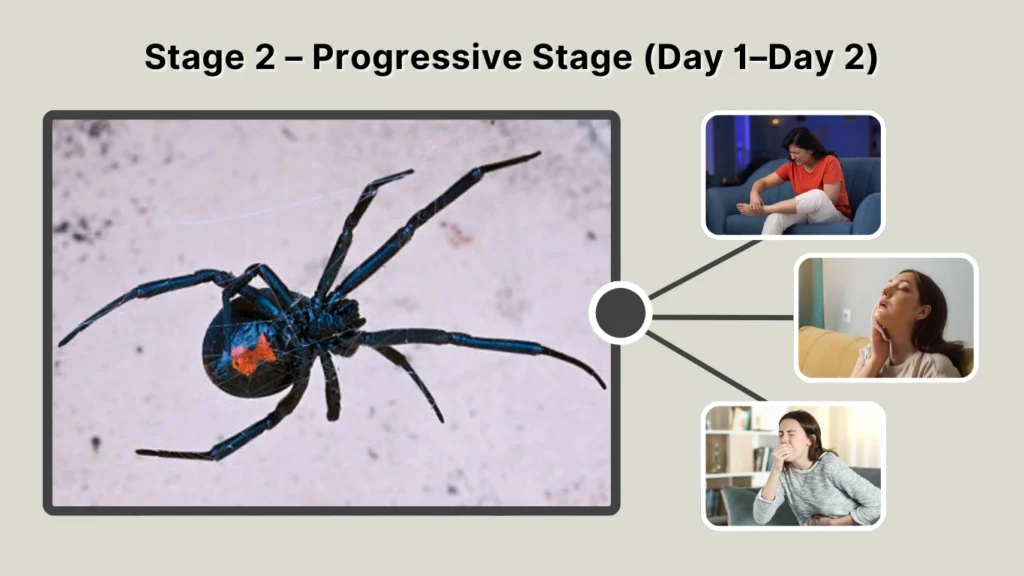 Stage 2 – Progressive Stage (Day 1–Day 2)